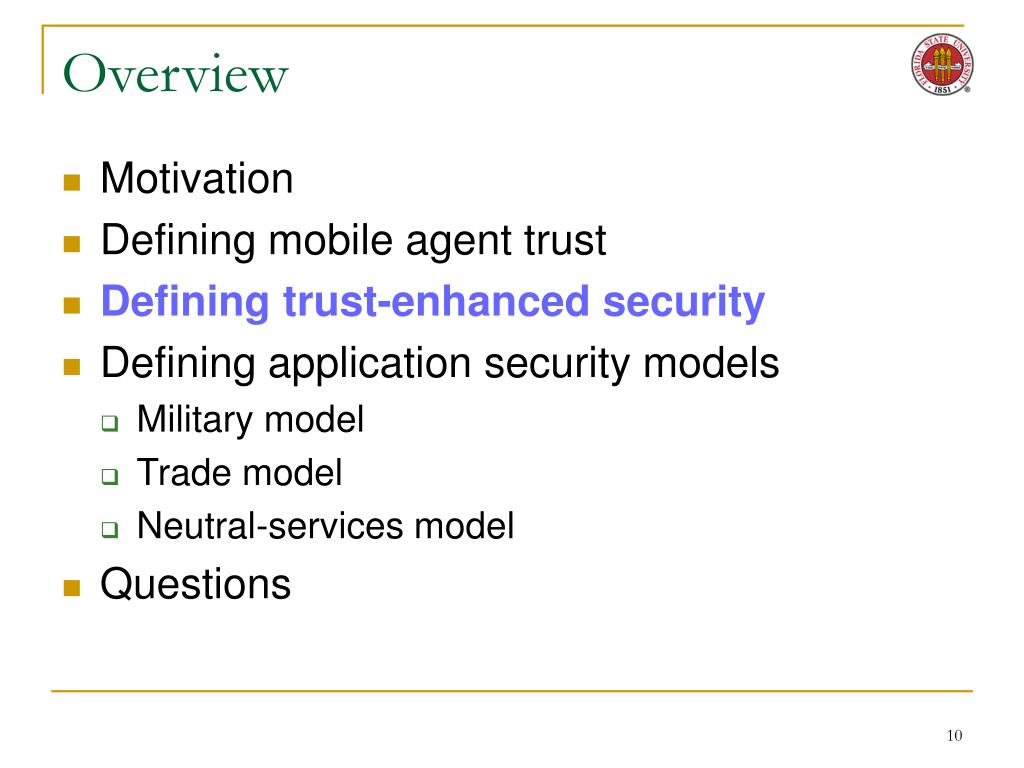 Overview

FLORIDA STATE UNIVERSITY 1851

- Motivation
- Defining mobile agent trust
- Defining trust-enhanced security
- Defining application security models
  - Military model
  - Trade model
  - Neutral-services model
- Questions

10